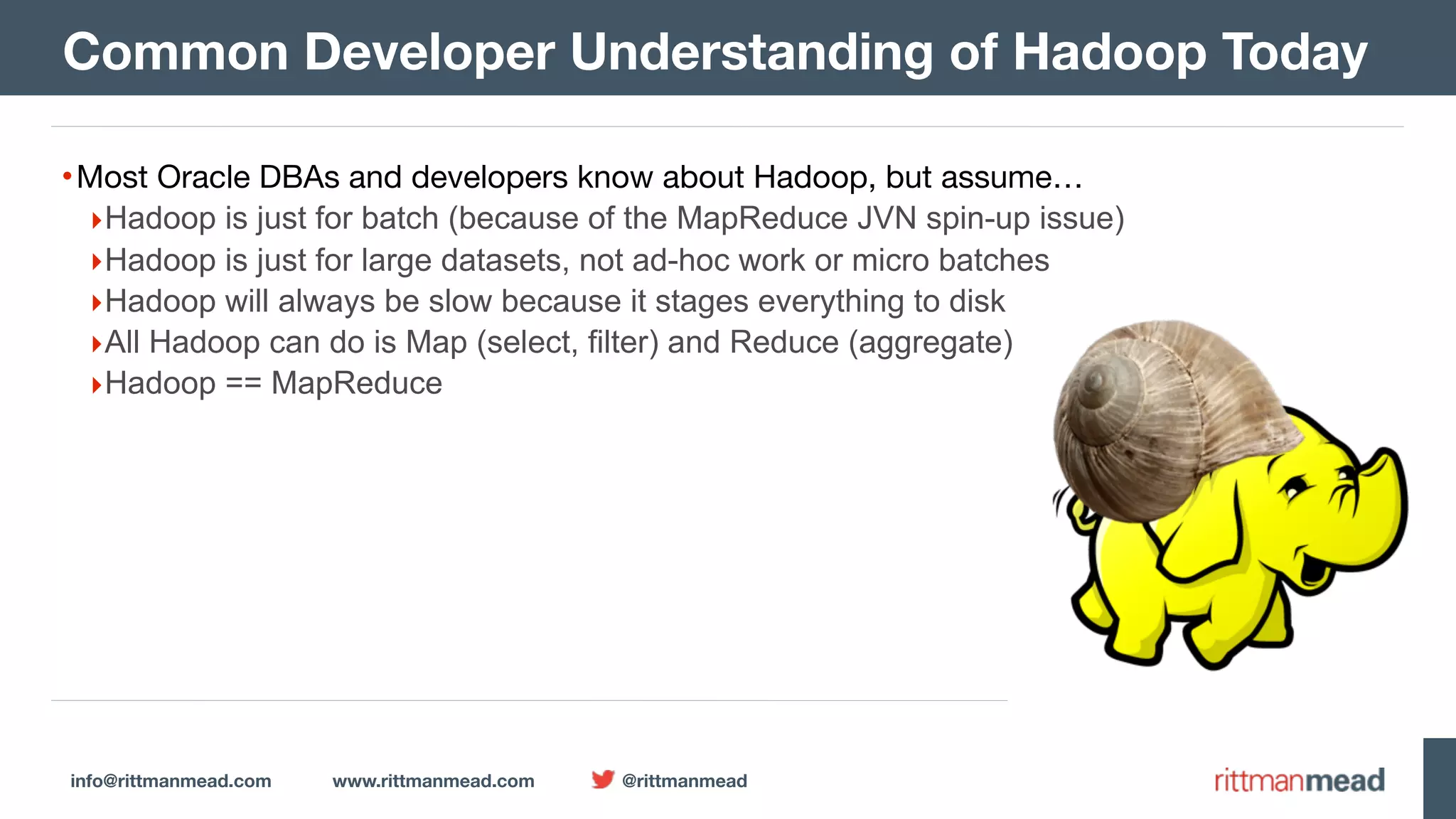 Common Developer Understanding of Hadoop Today

• Most Oracle DBAs and developers know about Hadoop, but assume…
‣ Hadoop is just for batch (because of the MapReduce JVN spin-up issue)
‣ Hadoop is just for large datasets, not ad-hoc work or micro batches
‣ Hadoop will always be slow because it stages everything to disk
‣ All Hadoop can do is Map (select, filter) and Reduce (aggregate)
‣ Hadoop == MapReduce

info@rittmanmead.com www.rittmanmead.com @rittmanmead rittmanmead